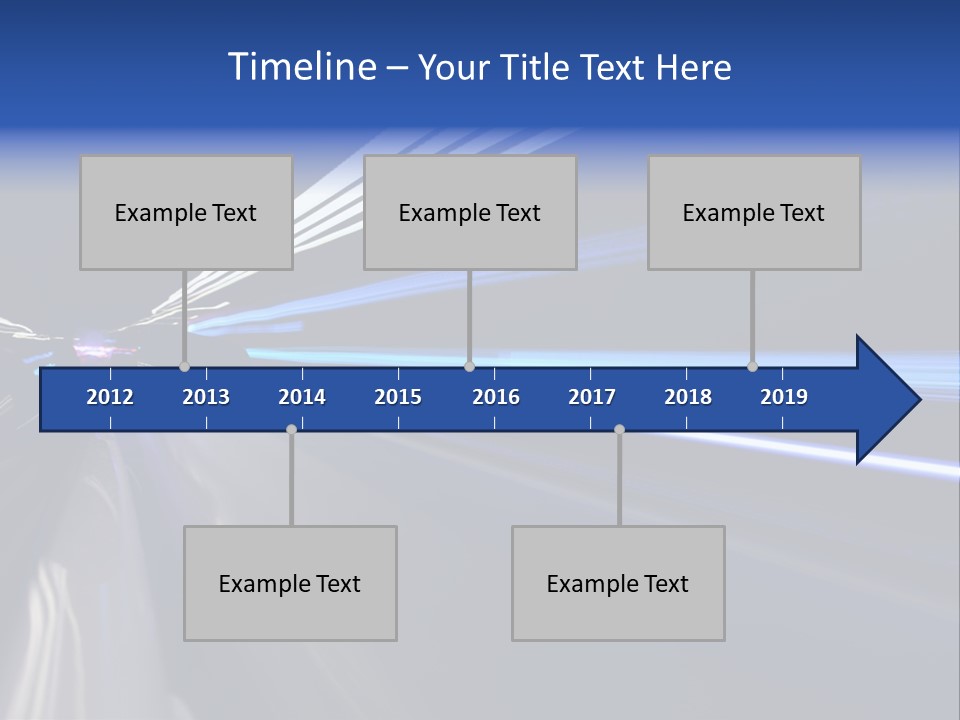 Timeline – Your Title Text Here

Example Text

Example Text

Example Text

2012 2013 2014 2015 2016 2017 2018 2019

Example Text

Example Text